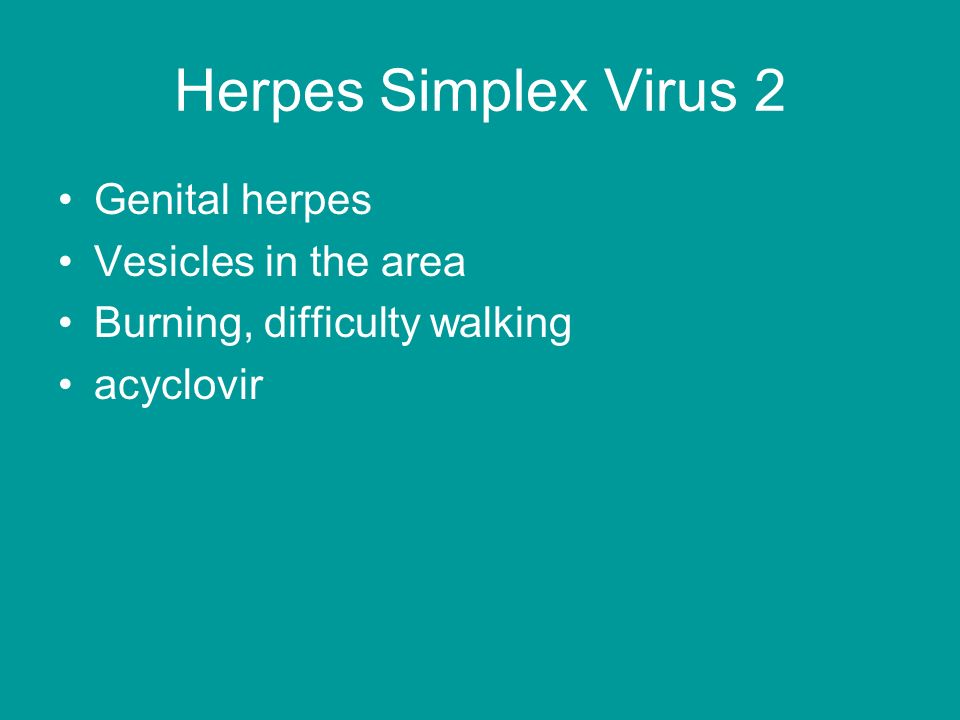 Herpes Simplex Virus 2

• Genital herpes
• Vesicles in the area
• Burning, difficulty walking
• acyclovir